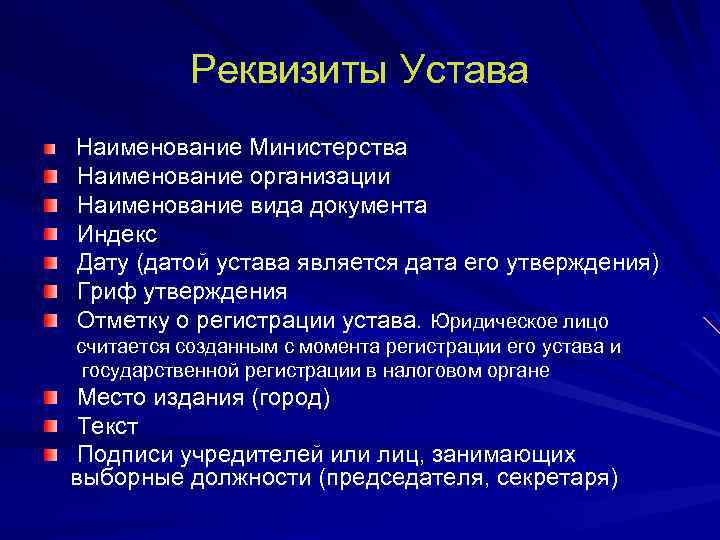 Реквизиты Устава

Наименование Министерства
Наименование организации
Наименование вида документа
Индекс
Дату (датой устава является дата его утверждения)
Гриф утверждения
Отметку о регистрации устава. Юридическое лицо считается созданным с момента регистрации его устава и государственной регистрации в налоговом органе
Место издания (город)
Текст
Подписи учредителей или лиц, занимающих выборные должности (председателя, секретаря)